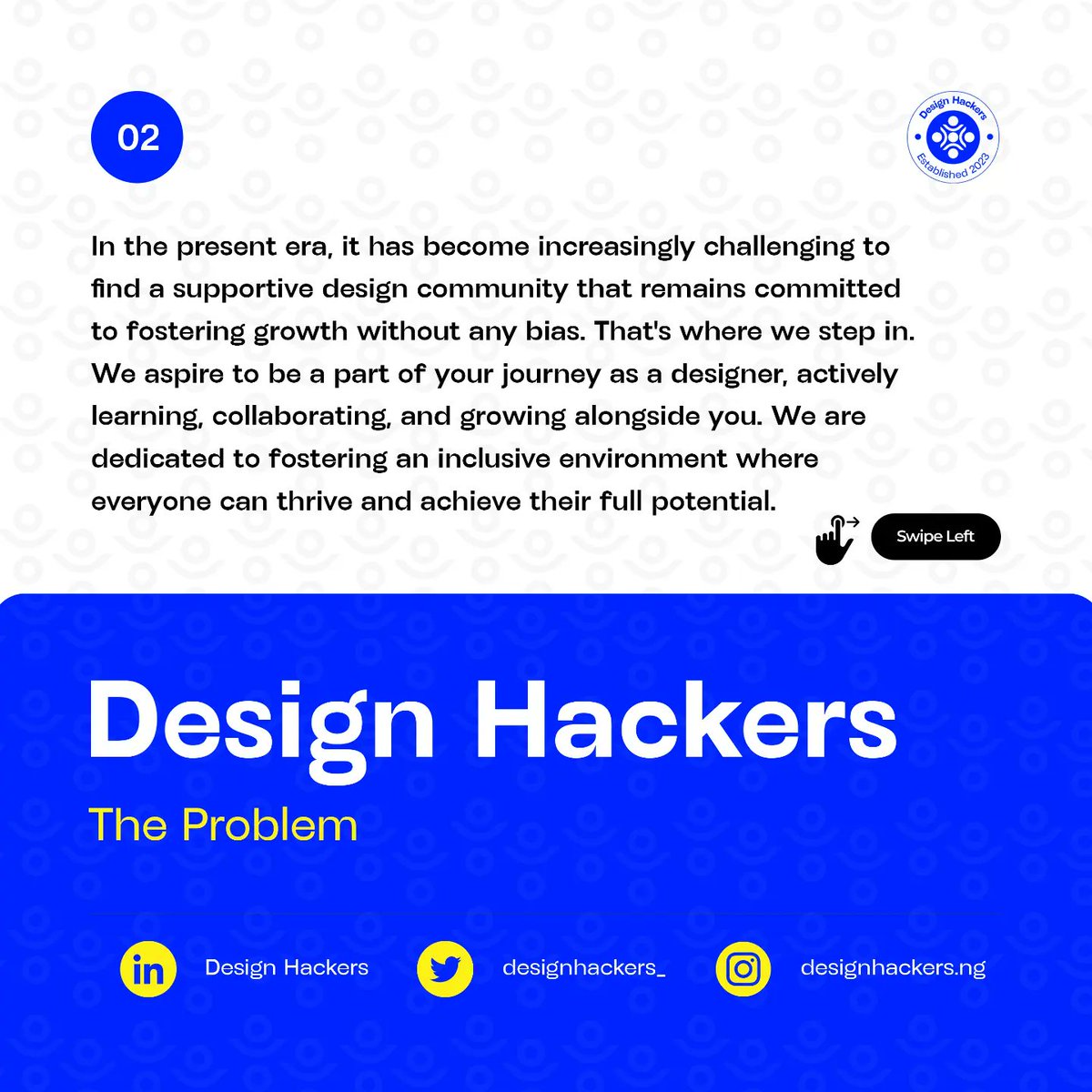 02

Design Hackers
Established 2023

In the present era, it has become increasingly challenging to find a supportive design community that remains committed to fostering growth without any bias. That's where we step in. We aspire to be a part of your journey as a designer, actively learning, collaborating, and growing alongside you. We are dedicated to fostering an inclusive environment where everyone can thrive and achieve their full potential.

Swipe Left

Design Hackers

The Problem

in Design Hackers

designhackers_

designhackers.ng